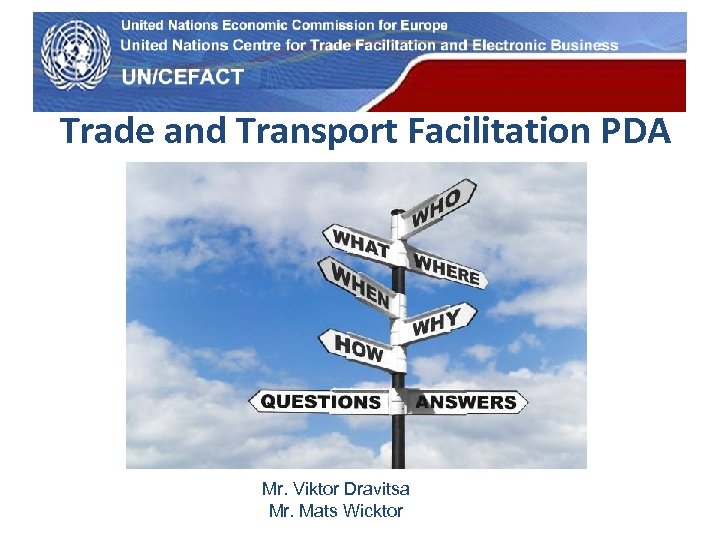 United Nations Economic Commission for Europe
United Nations Centre for Trade Facilitation and Electronic Business
UN/CEFACT

Trade and Transport Facilitation PDA

WHO
WHAT
WHERE
WHEN
WHY
HOW
QUESTIONS
ANSWERS

Mr. Viktor Dravitsa
Mr. Mats Wicktor